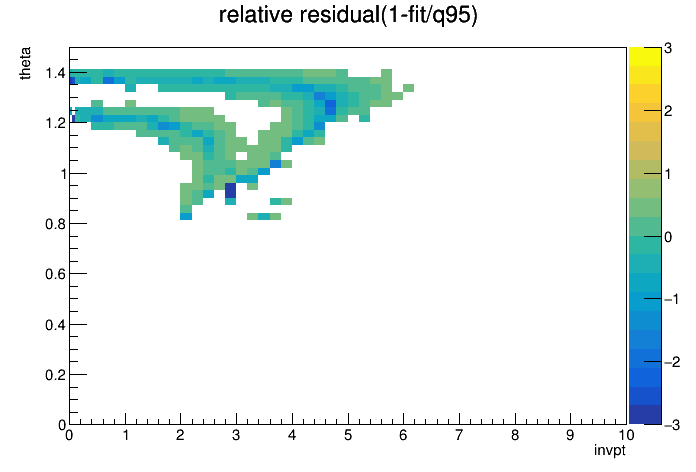 relative residual(1-fit/q95)

theta

1.4
1.2
1
0.8
0.6
0.4
0.2
0

0 1 2 3 4 5 6 7 8 9 10

invpt

3
2
1
0
−1
−2
−3